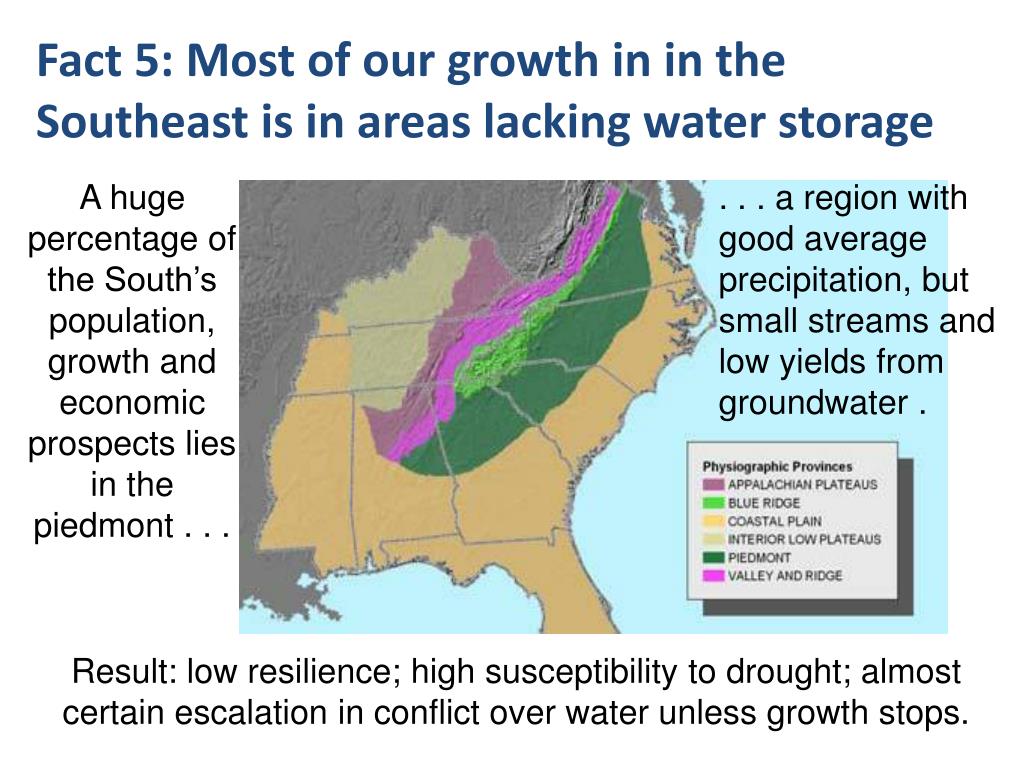 Fact 5: Most of our growth in in the Southeast is in areas lacking water storage

A huge percentage of the South's population, growth and economic prospects lies in the piedmont . . .

. . . a region with good average precipitation, but small streams and low yields from groundwater .

Physiographic Provinces
APPALACHIAN PLATEAUS
BLUE RIDGE
COASTAL PLAIN
INTERIOR LOW PLATEAUS
PIEDMONT
VALLEY AND RIDGE

Result: low resilience; high susceptibility to drought; almost certain escalation in conflict over water unless growth stops.